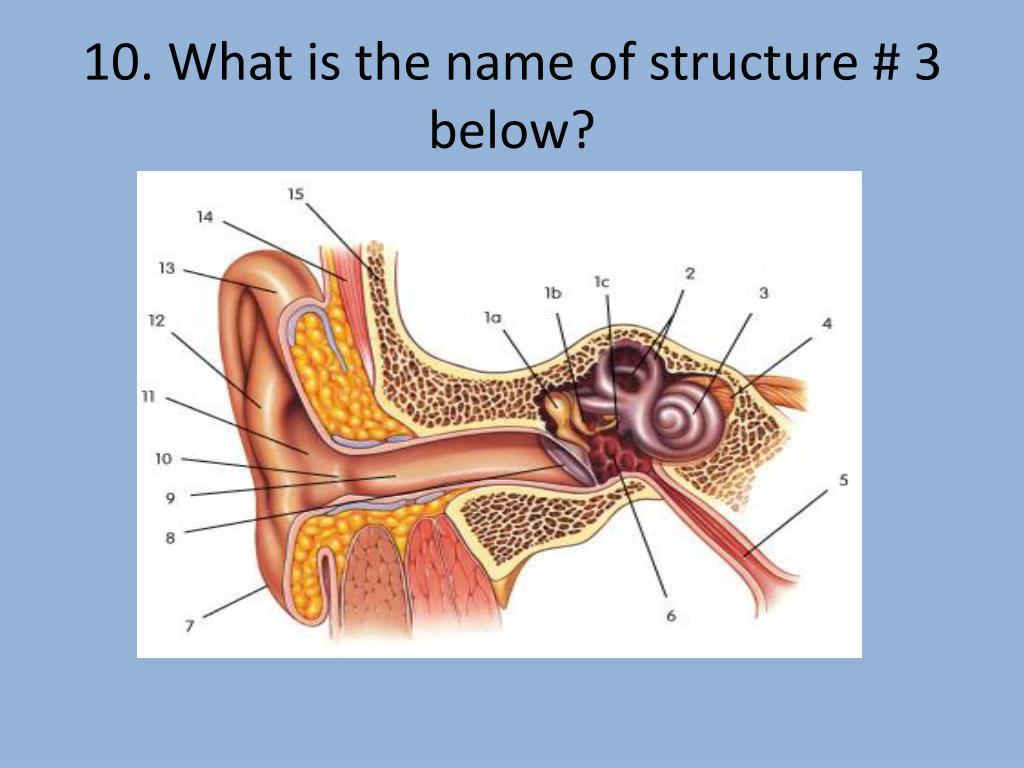 10. What is the name of structure # 3 below?

15
14
13
12
11
10
9
8
7
1a
1b
1c
2
3
4
5
6